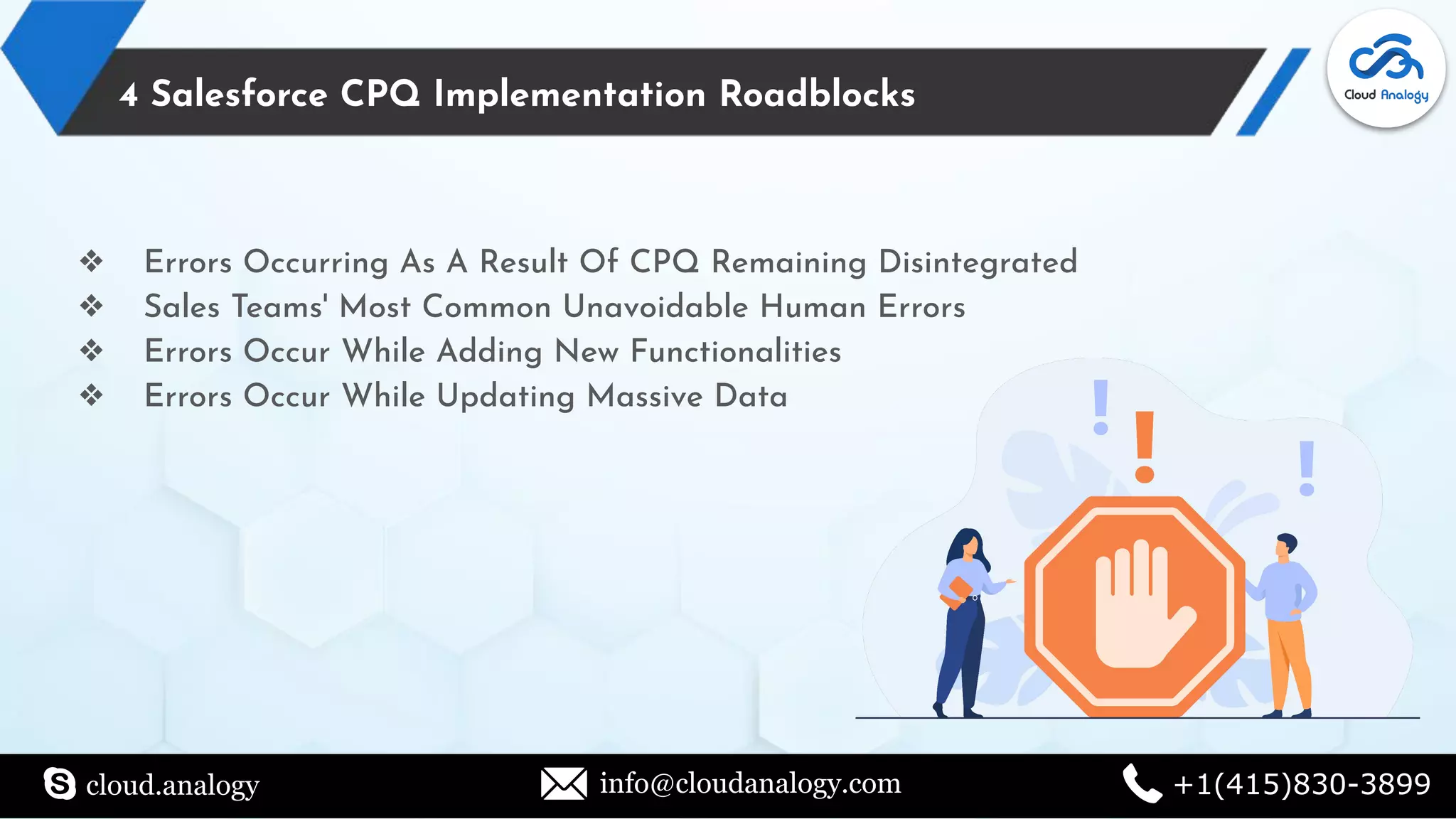 4 Salesforce CPQ Implementation Roadblocks

Cloud Analogy

❖ Errors Occurring As A Result Of CPQ Remaining Disintegrated
❖ Sales Teams' Most Common Unavoidable Human Errors
❖ Errors Occur While Adding New Functionalities
❖ Errors Occur While Updating Massive Data

cloud.analogy info@cloudanalogy.com +1(415)830-3899